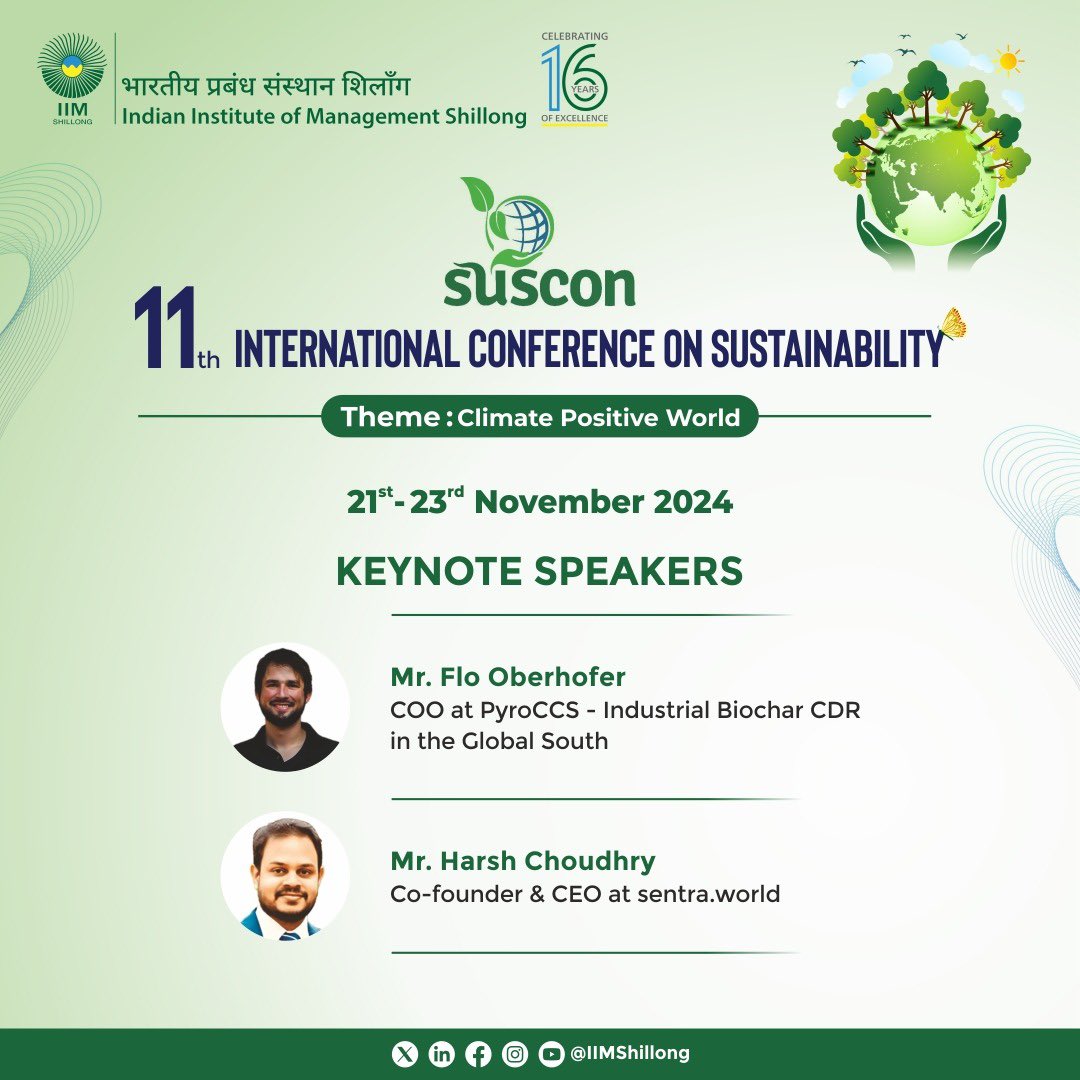 IIM SHILLONG

भारतीय प्रबंध संस्थान शिलाँग
Indian Institute of Management Shillong

CELEBRATING 16 YEARS OF EXCELLENCE

suscon

11th INTERNATIONAL CONFERENCE ON SUSTAINABILITY

Theme : Climate Positive World

21st - 23rd November 2024

KEYNOTE SPEAKERS

Mr. Flo Oberhofer
COO at PyroCCS - Industrial Biochar CDR in the Global South

Mr. Harsh Choudhry
Co-founder & CEO at sentra.world

@IIMShillong